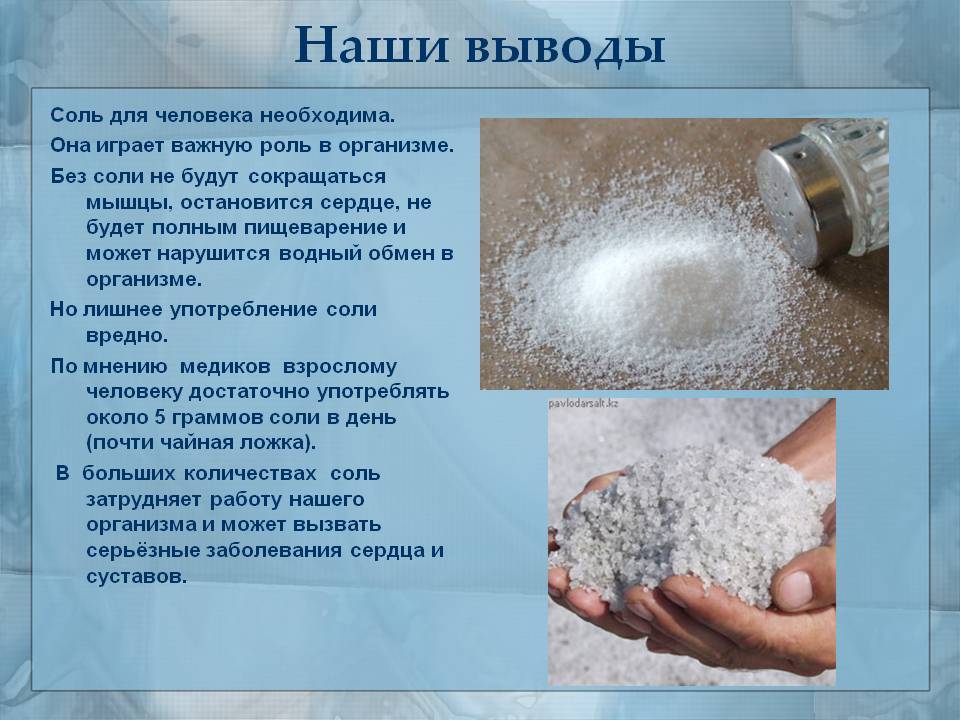 Наши выводы

Соль для человека необходима.

Она играет важную роль в организме.

Без соли не будут сокращаться мышцы, остановится сердце, не будет полным пищеварение и может нарушится водный обмен в организме.

Но лишнее употребление соли вредно.

По мнению медиков взрослому человеку достаточно употреблять около 5 граммов соли в день (почти чайная ложка).

В больших количествах соль затрудняет работу нашего организма и может вызвать серьёзные заболевания сердца и суставов.

pavlodarsalt.kz